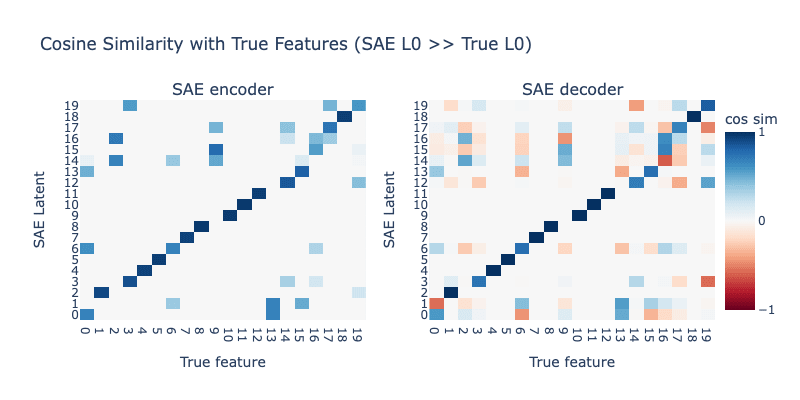 Cosine Similarity with True Features (SAE L0 >> True L0)

SAE encoder

SAE Latent

19
18
17
16
15
14
13
12
11
10
9
8
7
6
5
4
3
2
1
0

0 1 2 3 4 5 6 7 8 9 10 11 12 13 14 15 16 17 18 19

True feature

SAE decoder

SAE Latent

19
18
17
16
15
14
13
12
11
10
9
8
7
6
5
4
3
2
1
0

0 1 2 3 4 5 6 7 8 9 10 11 12 13 14 15 16 17 18 19

True feature

cos sim
1
0
−1